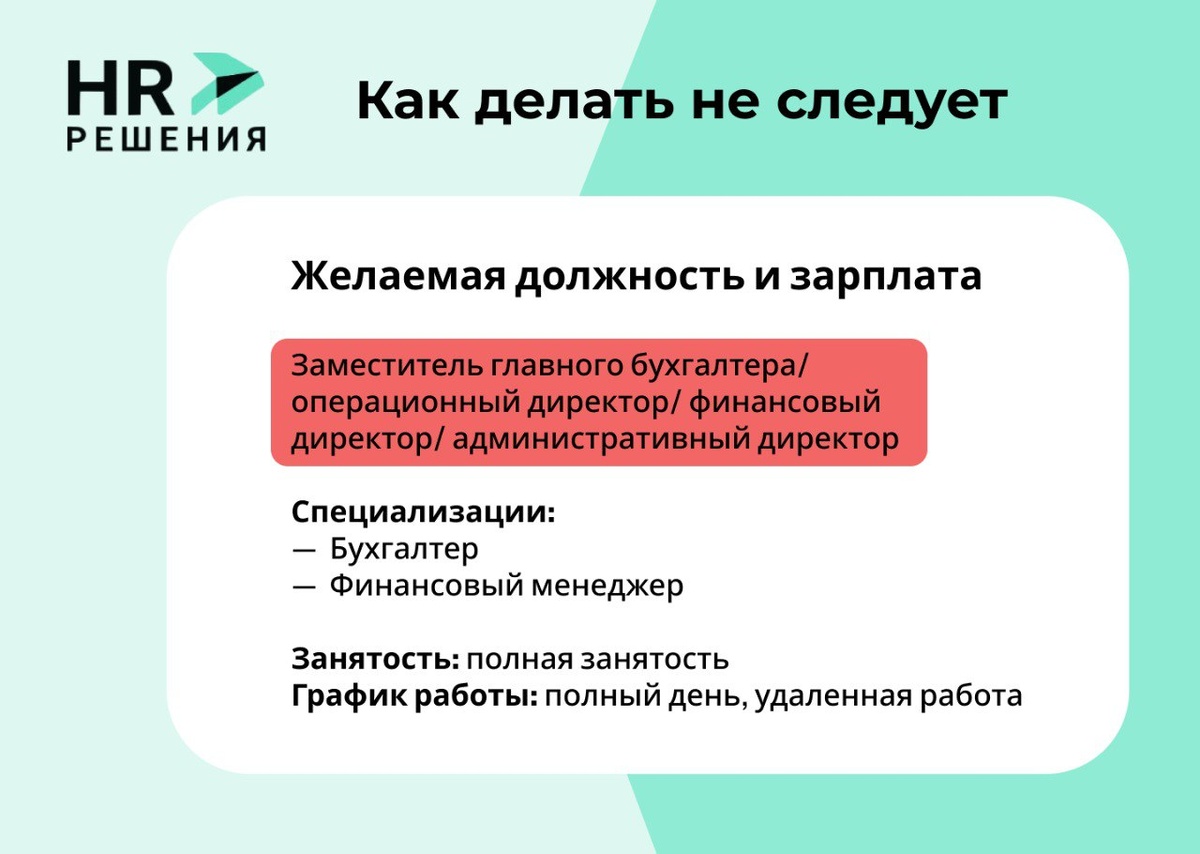 HR
РЕШЕНИЯ

Как делать не следует

Желаемая должность и зарплата

Заместитель главного бухгалтера/ операционный директор/ финансовый директор/ административный директор

Специализации:
— Бухгалтер
— Финансовый менеджер

Занятость: полная занятость
График работы: полный день, удаленная работа